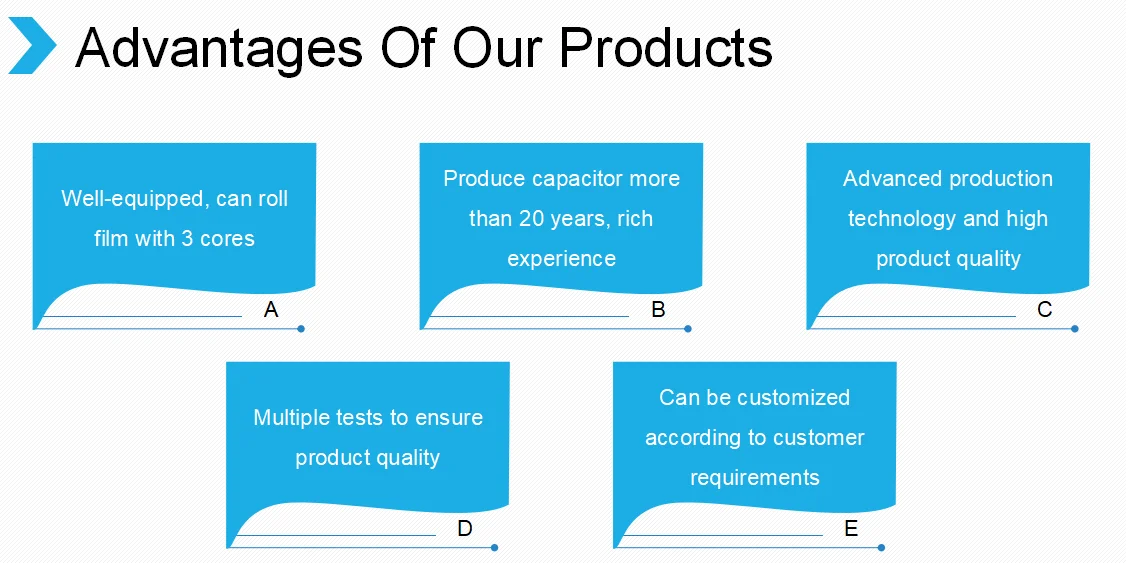 Advantages Of Our Products

Well-equipped, can roll film with 3 cores

A

Produce capacitor more than 20 years, rich experience

B

Advanced production technology and high product quality

C

Multiple tests to ensure product quality

D

Can be customized according to customer requirements

E